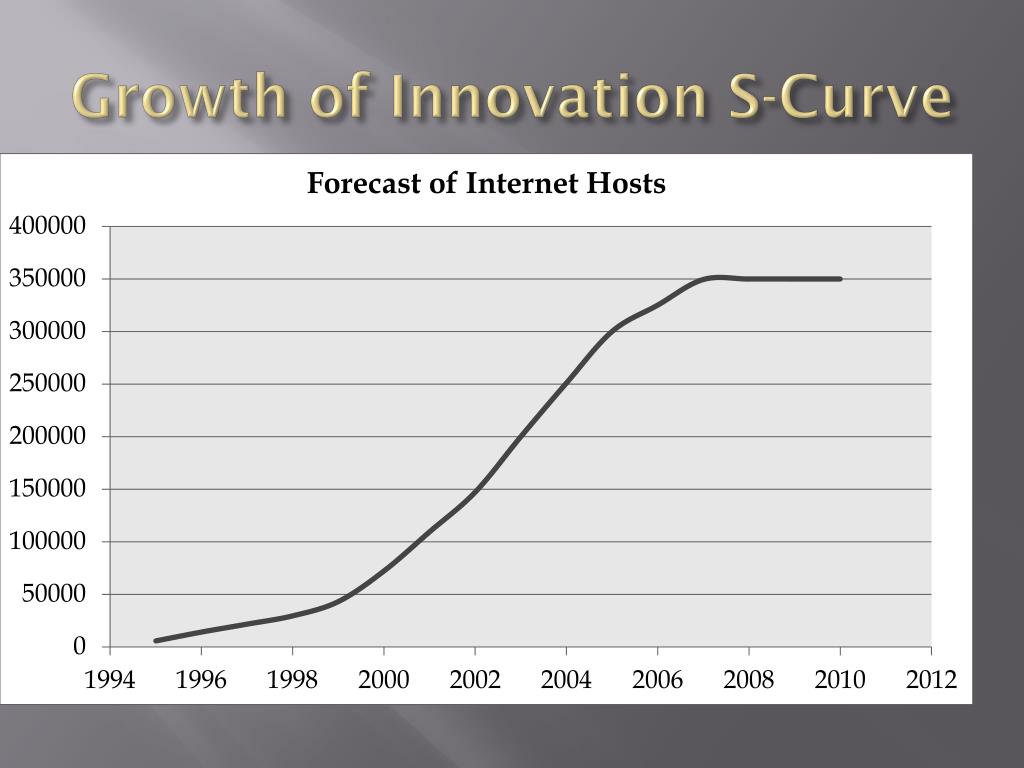 Growth of Innovation S-Curve

Forecast of Internet Hosts

400000
350000
300000
250000
200000
150000
100000
50000
0

1994 1996 1998 2000 2002 2004 2006 2008 2010 2012